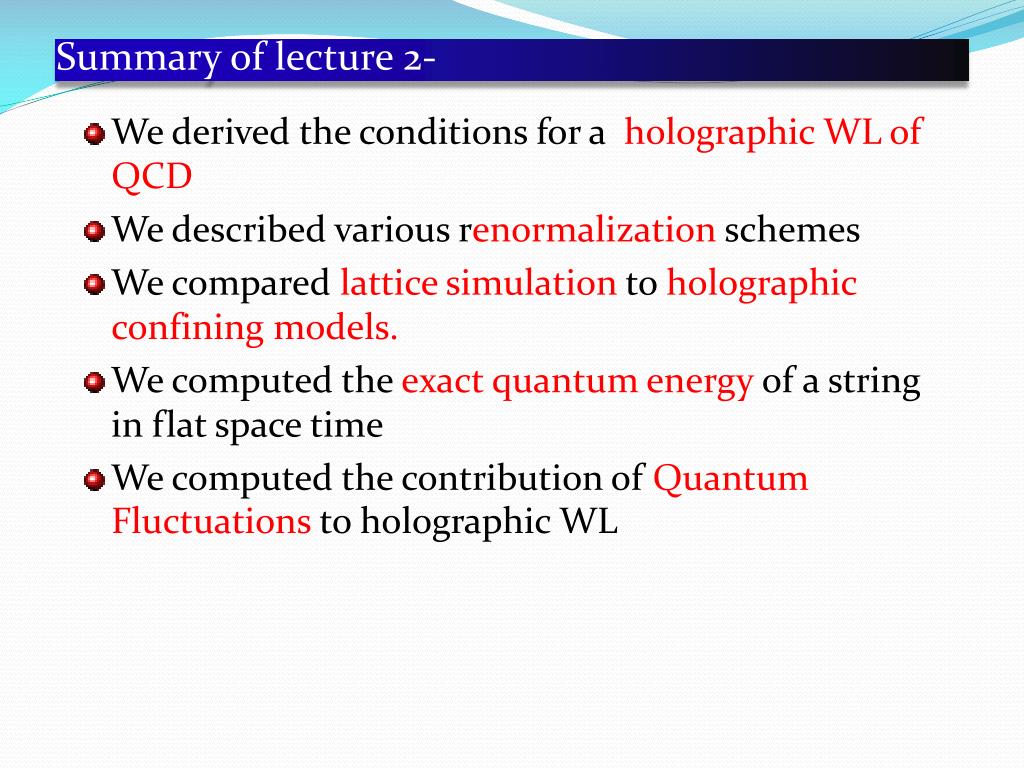 Summary of lecture 2-

We derived the conditions for a holographic WL of QCD

We described various renormalization schemes

We compared lattice simulation to holographic confining models.

We computed the exact quantum energy of a string in flat space time

We computed the contribution of Quantum Fluctuations to holographic WL